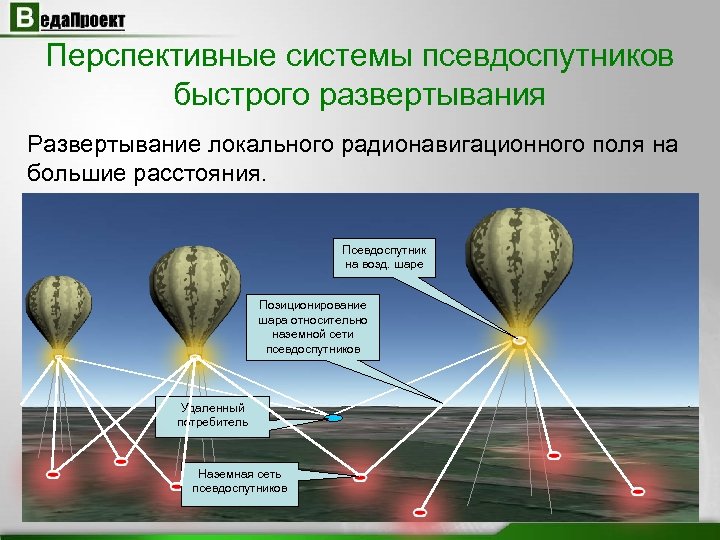 ВедаПроект

Перспективные системы псевдоспутников быстрого развертывания

Развертывание локального радионавигационного поля на большие расстояния.

Псевдоспутник на возд. шаре

Позиционирование шара относительно наземной сети псевдоспутников

Удаленный потребитель

Наземная сеть псевдоспутников